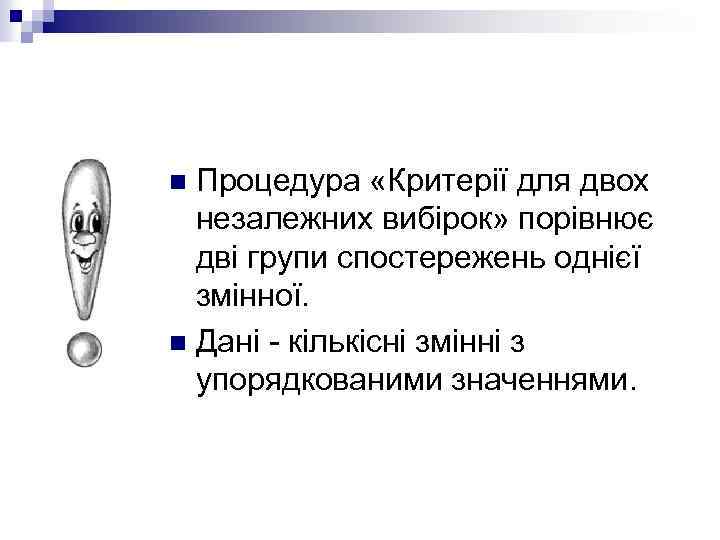 Процедура «Критерії для двох незалежних вибірок» порівнює дві групи спостережень однієї змінної.

Дані - кількісні змінні з упорядкованими значеннями.